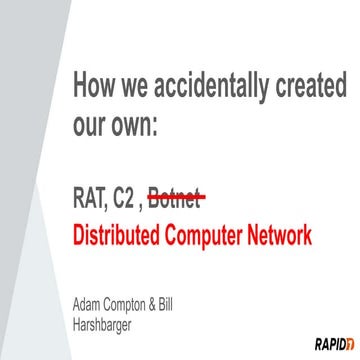 How we accidentally created our own:

RAT, C2 , ~~Botnet~~
Distributed Computer Network

Adam Compton & Bill Harshbarger

RAPID7